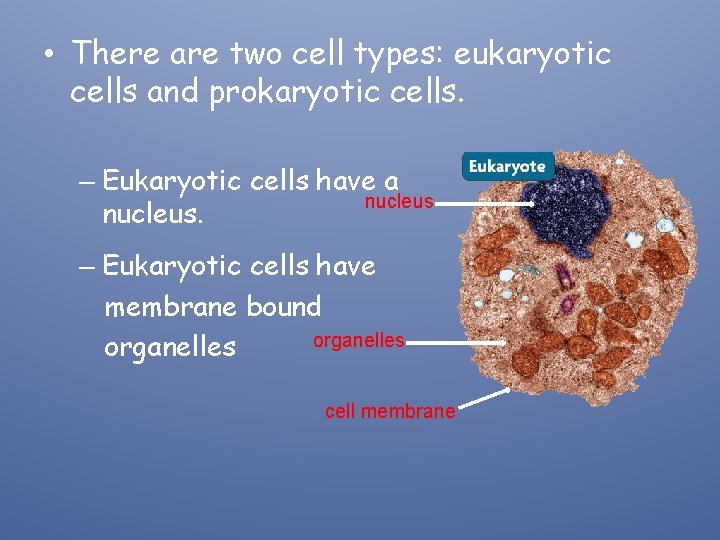 • There are two cell types: eukaryotic cells and prokaryotic cells.

– Eukaryotic cells have a nucleus.

– Eukaryotic cells have membrane bound organelles

Eukaryote

nucleus

organelles

cell membrane